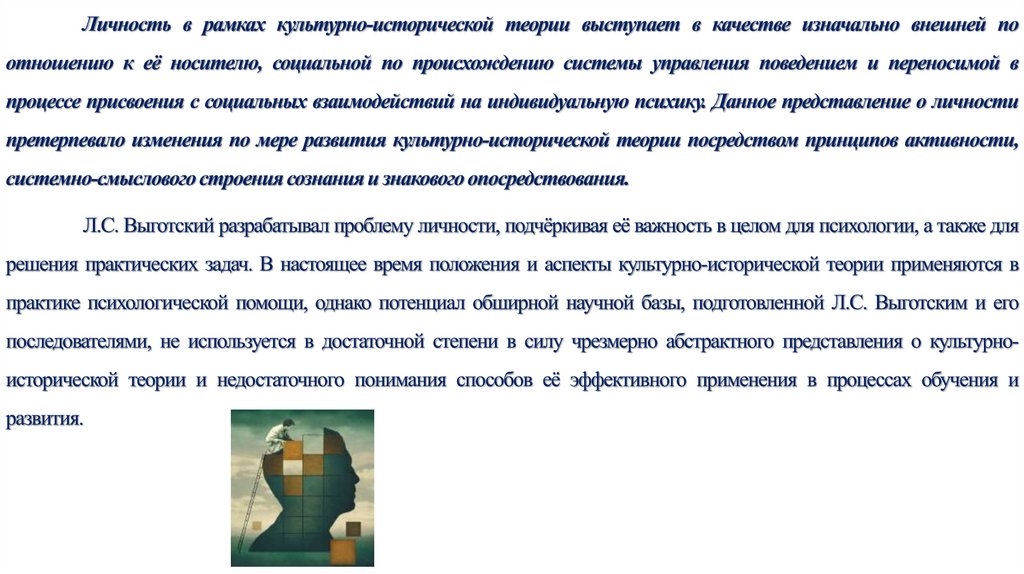 Личность в рамках культурно-исторической теории выступает в качестве изначально внешней по отношению к её носителю, социальной по происхождению системы управления поведением и переносимой в процессе присвоения с социальных взаимодействий на индивидуальную психику. Данное представление о личности претерпевало изменения по мере развития культурно-исторической теории посредством принципов активности, системно-смыслового строения сознания и знакового опосредствования.

Л.С. Выготский разрабатывал проблему личности, подчёркивая её важность в целом для психологии, а также для решения практических задач. В настоящее время положения и аспекты культурно-исторической теории применяются в практике психологической помощи, однако потенциал обширной научной базы, подготовленной Л.С. Выготским и его последователями, не используется в достаточной степени в силу чрезмерно абстрактного представления о культурно-исторической теории и недостаточного понимания способов её эффективного применения в процессах обучения и развития.